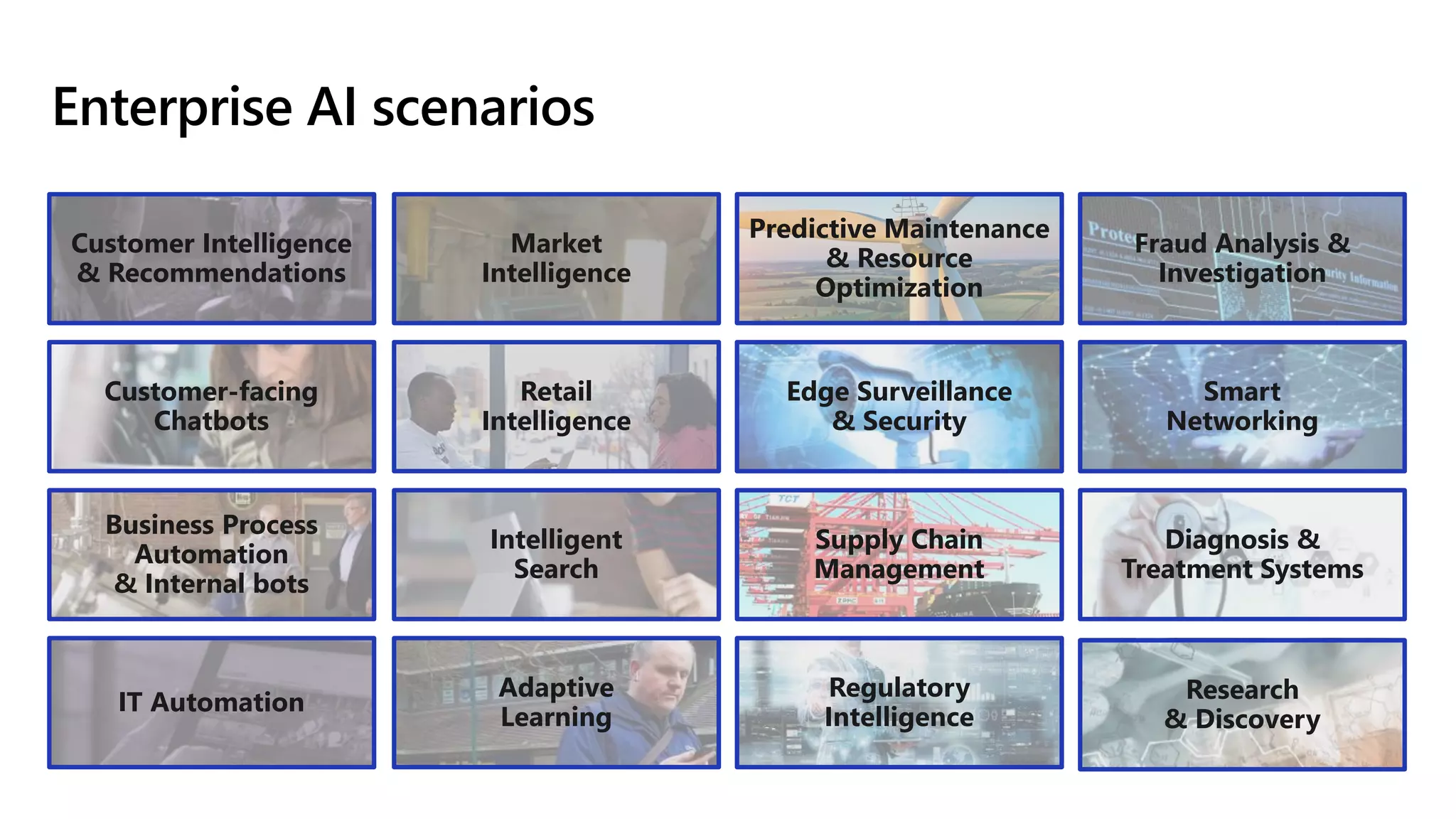 Enterprise AI scenarios

Customer Intelligence & Recommendations

Market Intelligence

Predictive Maintenance & Resource Optimization

Fraud Analysis & Investigation

Customer-facing Chatbots

Retail Intelligence

Edge Surveillance & Security

Smart Networking

Business Process Automation & Internal bots

Intelligent Search

Supply Chain Management

Diagnosis & Treatment Systems

IT Automation

Adaptive Learning

Regulatory Intelligence

Research & Discovery